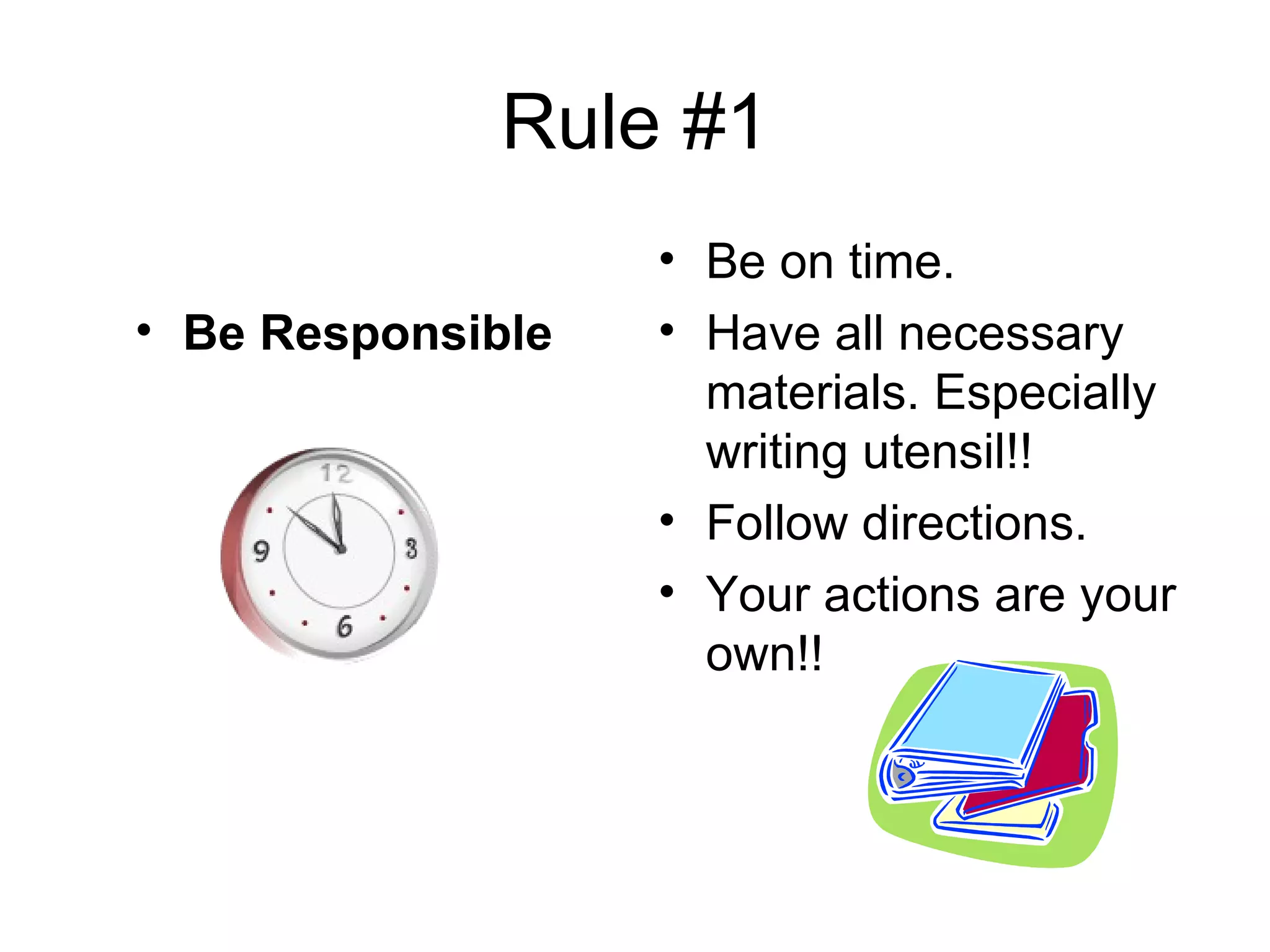 Rule #1

• **Be Responsible**

12
9
3
6

• Be on time.
• Have all necessary materials. Especially writing utensil!!
• Follow directions.
• Your actions are your own!!